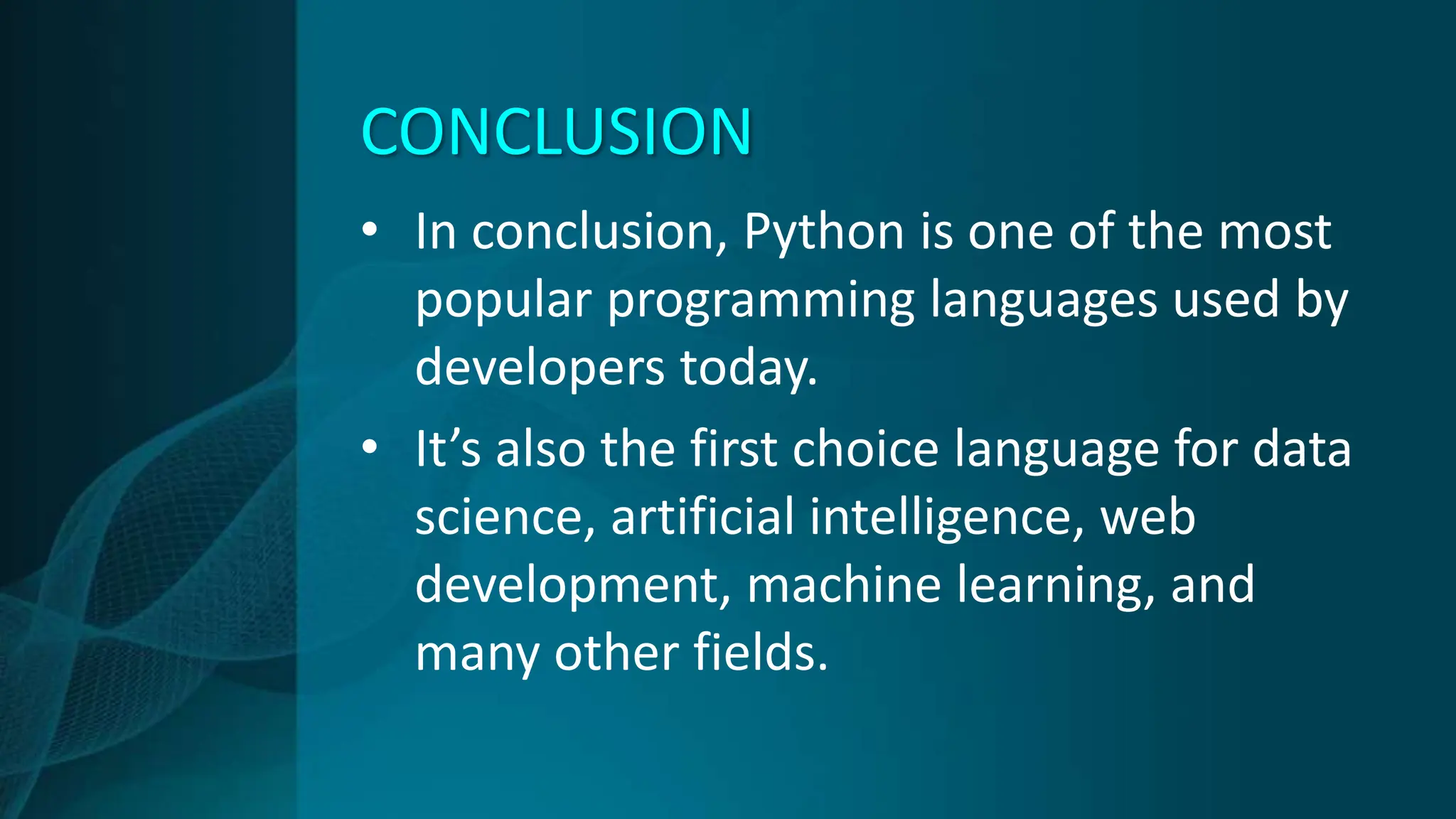 CONCLUSION

• In conclusion, Python is one of the most popular programming languages used by developers today.

• It’s also the first choice language for data science, artificial intelligence, web development, machine learning, and many other fields.